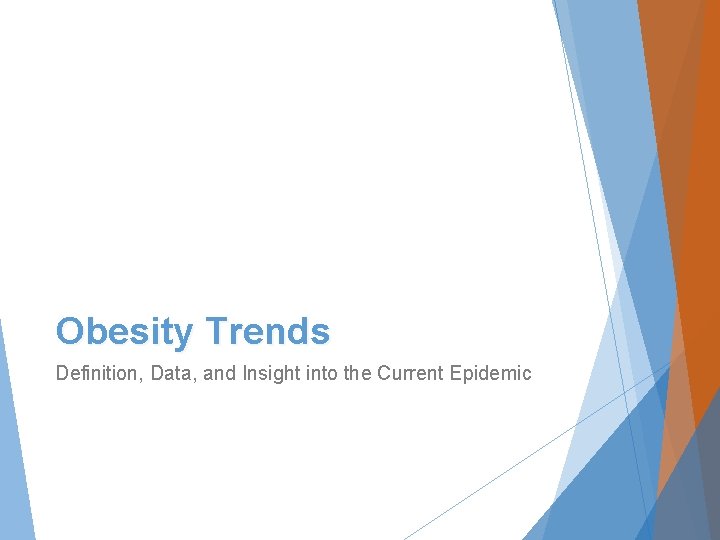 Obesity Trends

Definition, Data, and Insight into the Current Epidemic